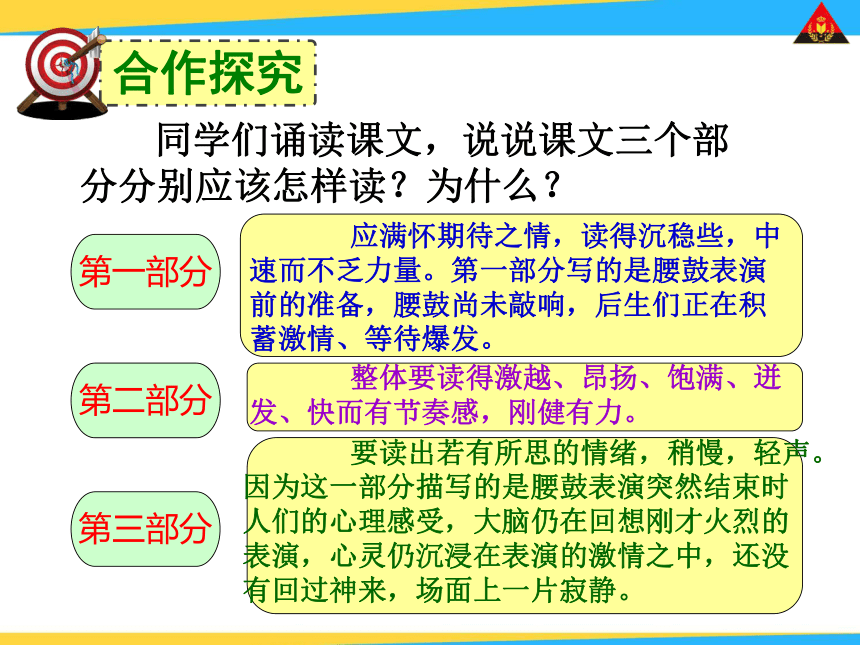 合作探究

同学们诵读课文，说说课文三个部分分别应该怎样读？为什么？

第一部分

应满怀期待之情，读得沉稳些，中速而不乏力量。第一部分写的是腰鼓表演前的准备，腰鼓尚未敲响，后生们正在积蓄激情、等待爆发。

第二部分

整体要读得激越、昂扬、饱满、迸发、快而有节奏感，刚健有力。

第三部分

要读出若有所思的情绪，稍慢，轻声。因为这一部分描写的是腰鼓表演突然结束时人们的心理感受，大脑仍在回想刚才火烈的表演，心灵仍沉浸在表演的激情之中，还没有回过神来，场面上一片寂静。